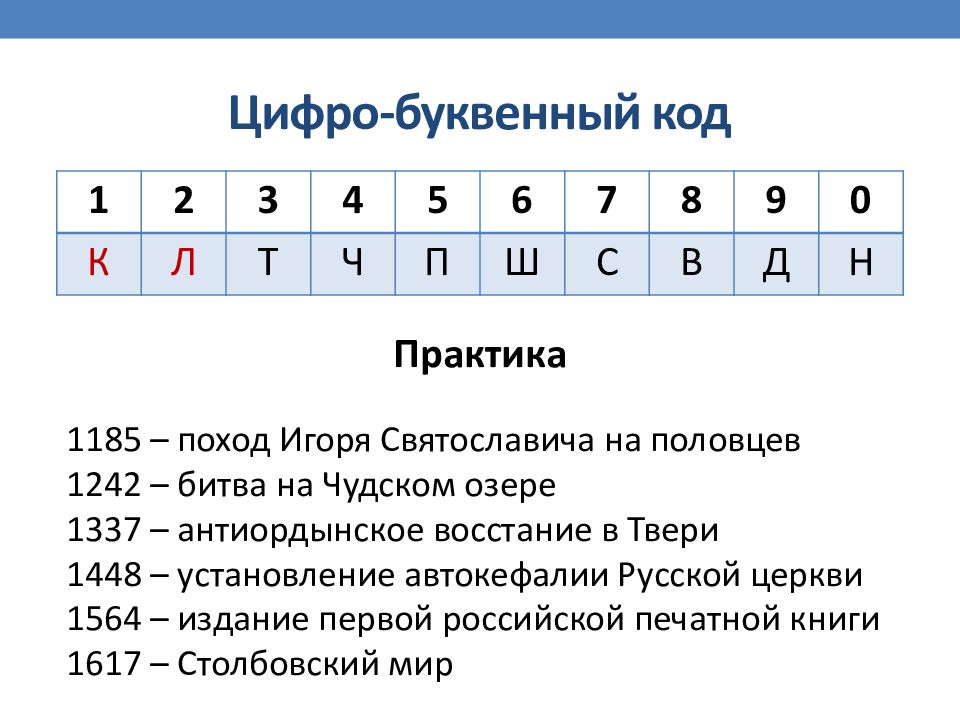 Цифро-буквенный код

| 1 | 2 | 3 | 4 | 5 | 6 | 7 | 8 | 9 | 0 |
|---|---|---|---|---|---|---|---|---|---|
| К | Л | Т | Ч | П | Ш | С | В | Д | Н |

Практика

1185 – поход Игоря Святославича на половцев
1242 – битва на Чудском озере
1337 – антиордынское восстание в Твери
1448 – установление автокефалии Русской церкви
1564 – издание первой российской печатной книги
1617 – Столбовский мир